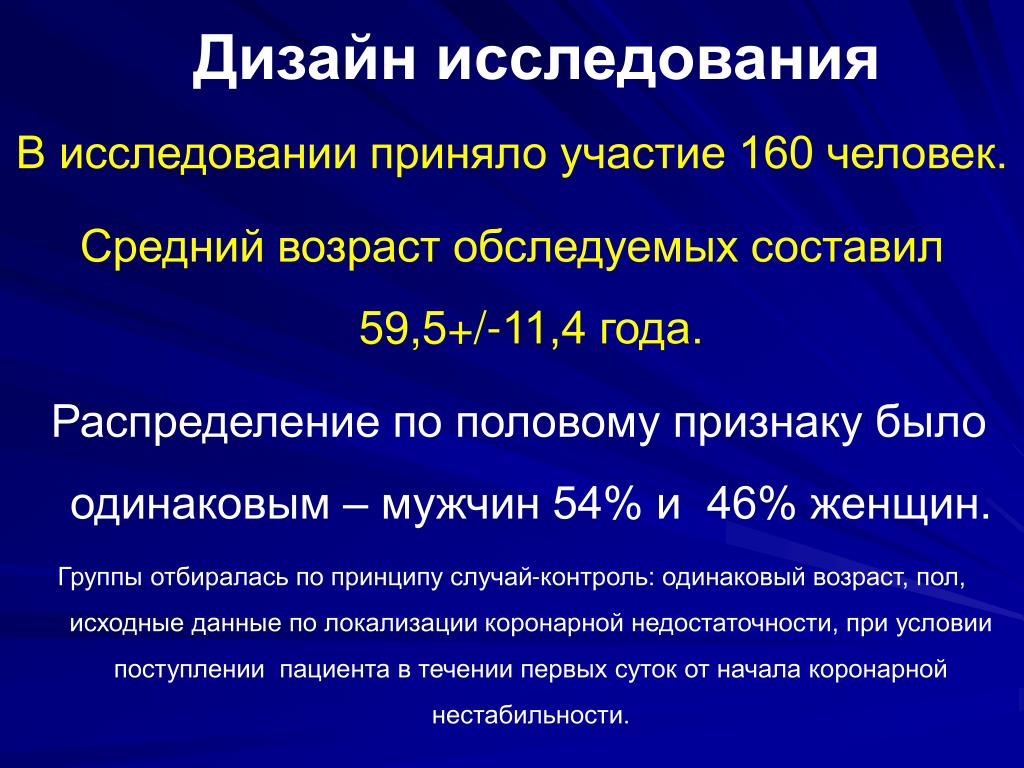 Дизайн исследования

В исследовании приняло участие 160 человек.

Средний возраст обследуемых составил 59,5+/-11,4 года.

Распределение по половому признаку было одинаковым – мужчин 54% и 46% женщин.

Группы отбиралась по принципу случай-контроль: одинаковый возраст, пол, исходные данные по локализации коронарной недостаточности, при условии поступлении пациента в течении первых суток от начала коронарной нестабильности.